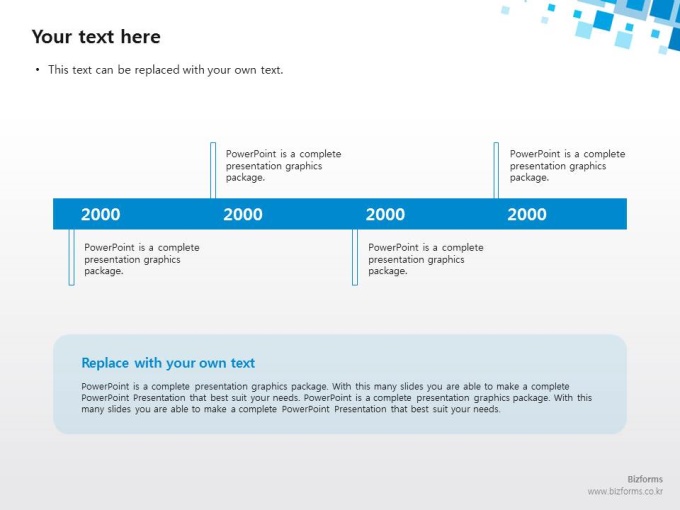 Your text here

• This text can be replaced with your own text.

PowerPoint is a complete presentation graphics package.

PowerPoint is a complete presentation graphics package.

2000 2000 2000 2000

PowerPoint is a complete presentation graphics package.

PowerPoint is a complete presentation graphics package.

Replace with your own text

PowerPoint is a complete presentation graphics package. With this many slides you are able to make a complete PowerPoint Presentation that best suit your needs. PowerPoint is a complete presentation graphics package. With this many slides you are able to make a complete PowerPoint Presentation that best suit your needs.

Bizforms
www.bizforms.co.kr